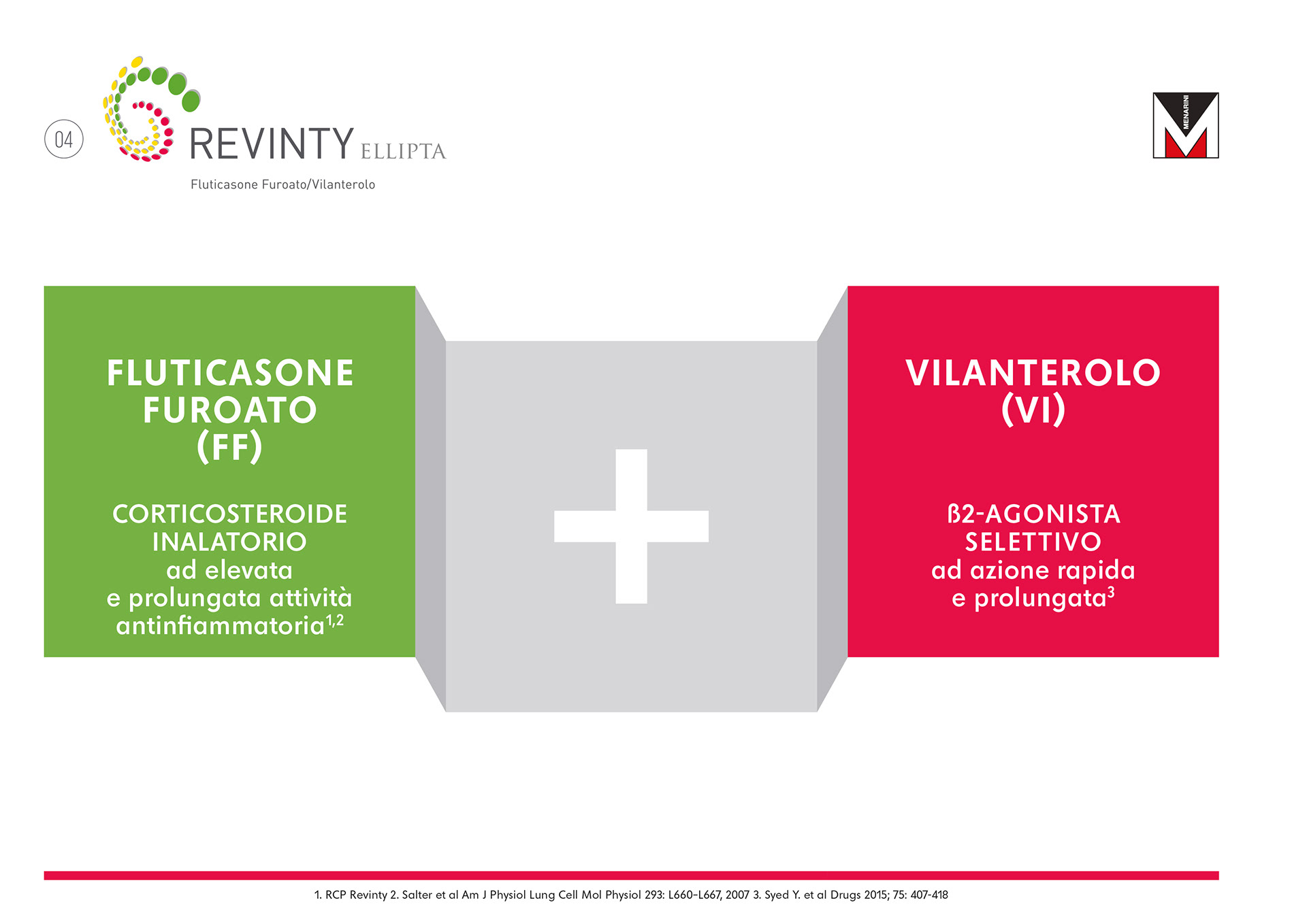 04

REVINTY ELLIPTA

Fluticasone Furoato/Vilanterolo

MENARINI

FLUTICASONE FUROATO (FF)

CORTICOSTEROIDE INALATORIO ad elevata e prolungata attività antinfiammatoria$^{1,2}$

+

VILANTEROLO (VI)

ß2-AGONISTA SELETTIVO ad azione rapida e prolungata$^{3}$

1. RCP Revinty 2. Salter et al Am J Physiol Lung Cell Mol Physiol 293: L660–L667, 2007 3. Syed Y. et al Drugs 2015; 75: 407-418